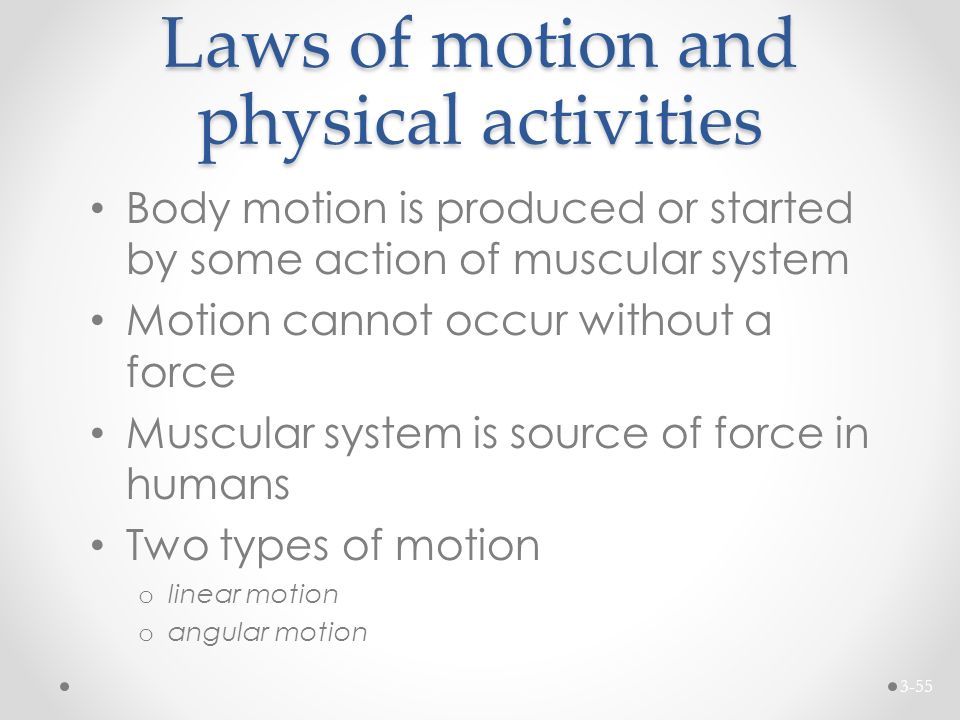 Laws of motion and physical activities

• Body motion is produced or started by some action of muscular system
• Motion cannot occur without a force
• Muscular system is source of force in humans
• Two types of motion
o linear motion
o angular motion

3-55